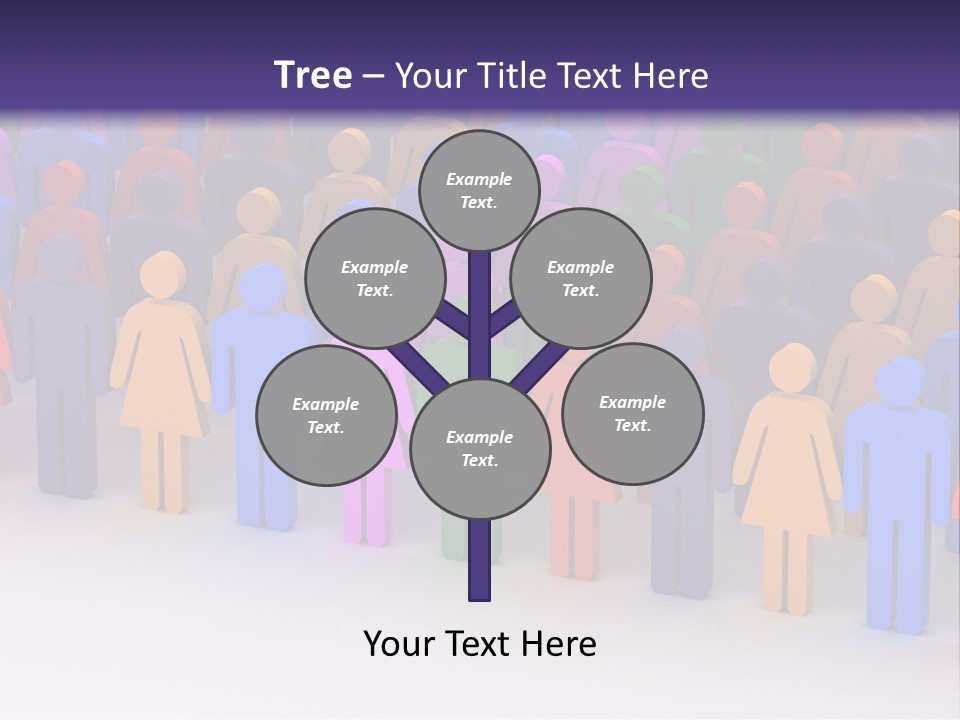 Tree – Your Title Text Here

Example Text.

Example Text.

Example Text.

Example Text.

Example Text.

Example Text.

Your Text Here